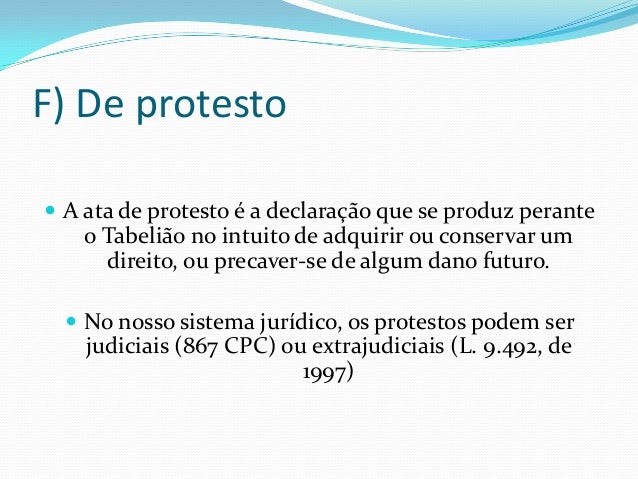 F) De protesto

A ata de protesto é a declaração que se produz perante o Tabelião no intuito de adquirir ou conservar um direito, ou precaver-se de algum dano futuro.

No nosso sistema jurídico, os protestos podem ser judiciais (867 CPC) ou extrajudiciais (L. 9.492, de 1997)